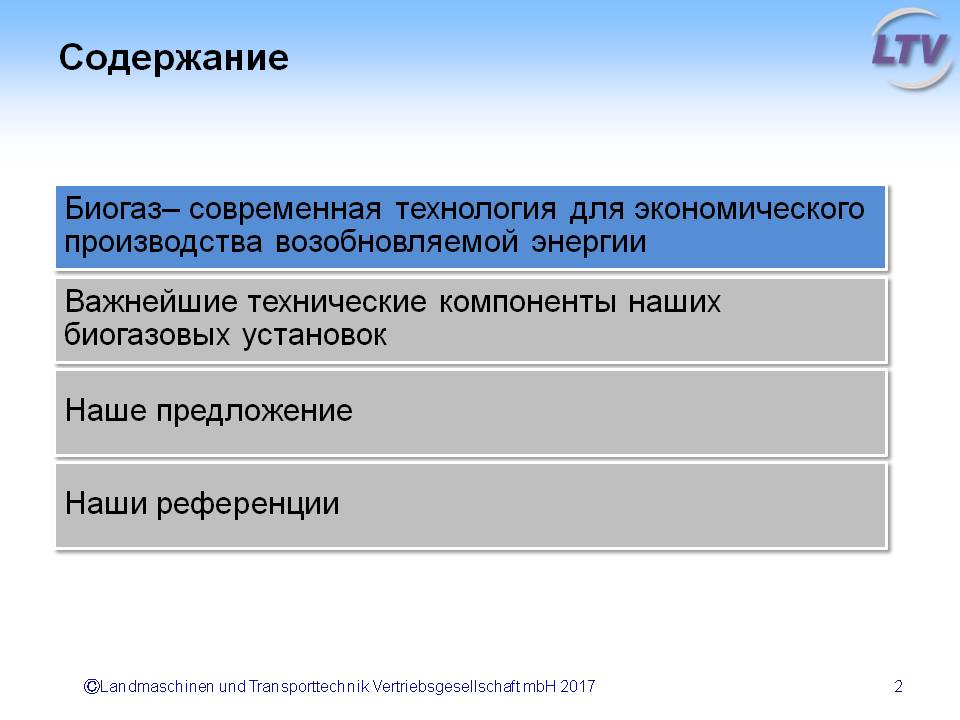 Содержание

LTV

Биогаз– современная технология для экономического производства возобновляемой энергии

Важнейшие технические компоненты наших биогазовых установок

Наше предложение

Наши референции

©Landmaschinen und Transporttechnik Vertriebsgesellschaft mbH 2017

2